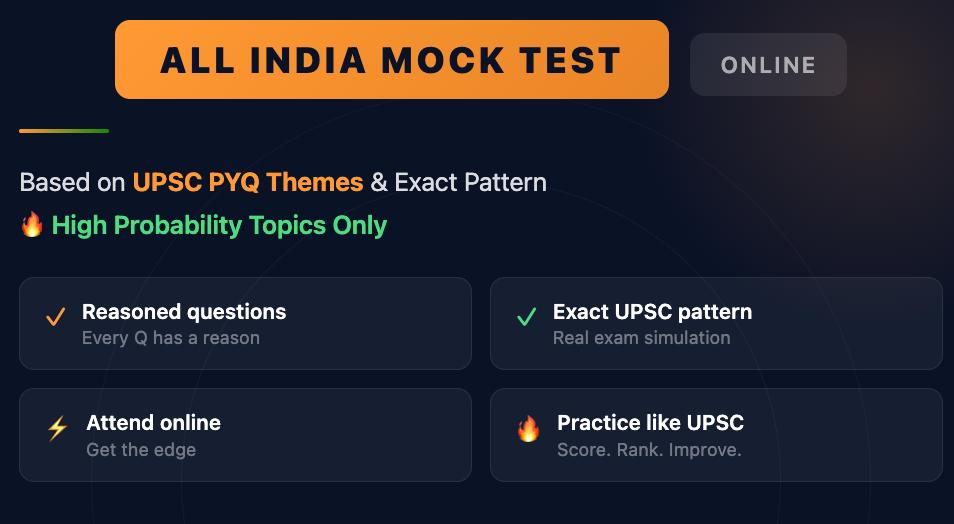 ALL INDIA MOCK TEST

ONLINE

Based on UPSC PYQ Themes & Exact Pattern

🔥 High Probability Topics Only

✓ Reasoned questions
Every Q has a reason

✓ Exact UPSC pattern
Real exam simulation

⚡ Attend online
Get the edge

🔥 Practice like UPSC
Score. Rank. Improve.